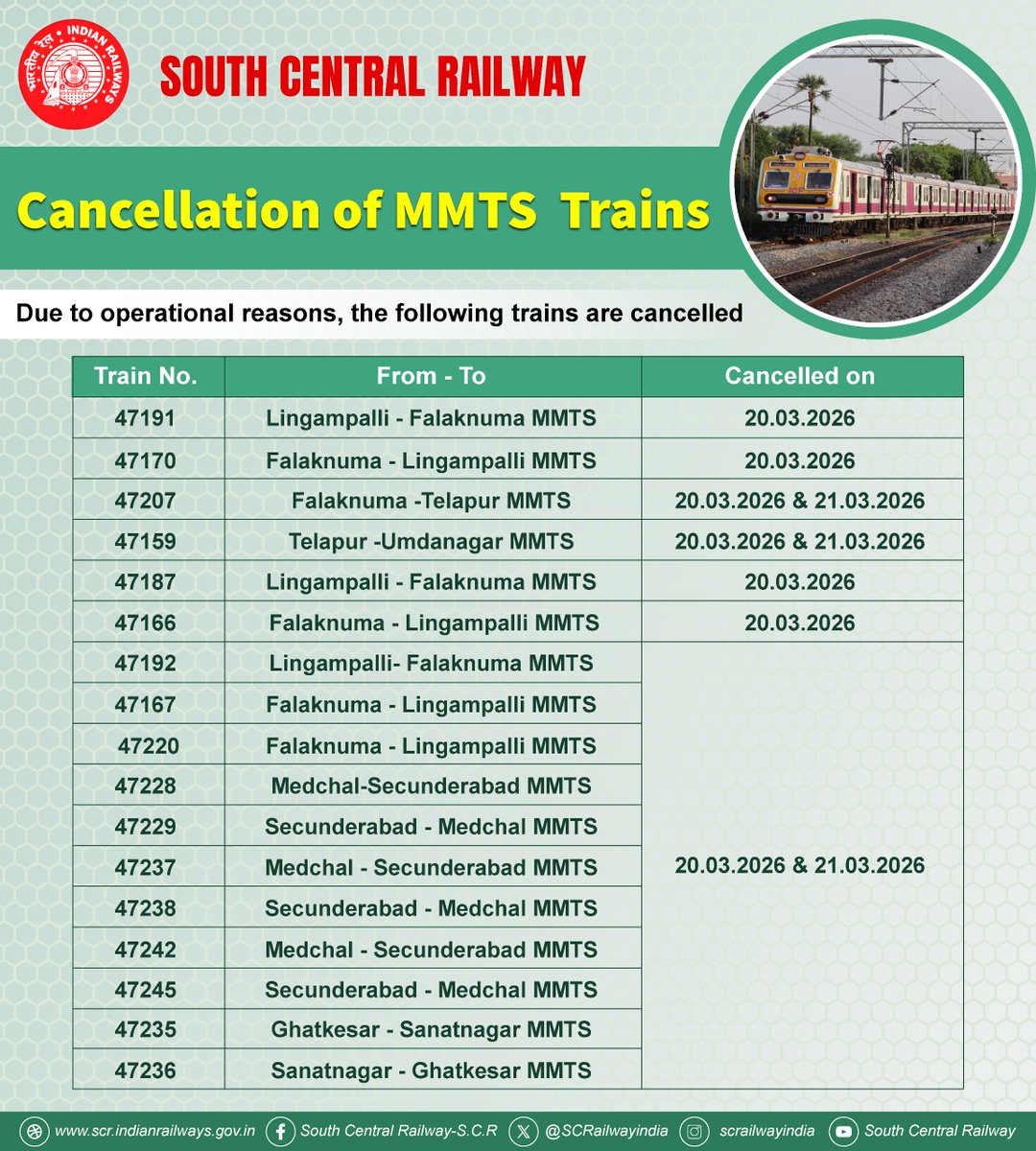 भारतीय रेल INDIAN RAILWAYS

SOUTH CENTRAL RAILWAY

Cancellation of MMTS Trains

Due to operational reasons, the following trains are cancelled

| Train No. | From - To | Cancelled on |
|---|---|---|
| 47191 | Lingampalli - Falaknuma MMTS | 20.03.2026 |
| 47170 | Falaknuma - Lingampalli MMTS | 20.03.2026 |
| 47207 | Falaknuma -Telapur MMTS | 20.03.2026 & 21.03.2026 |
| 47159 | Telapur -Umdanagar MMTS | 20.03.2026 & 21.03.2026 |
| 47187 | Lingampalli - Falaknuma MMTS | 20.03.2026 |
| 47166 | Falaknuma - Lingampalli MMTS | 20.03.2026 |
| 47192 | Lingampalli- Falaknuma MMTS | 20.03.2026 & 21.03.2026 |
| 47167 | Falaknuma - Lingampalli MMTS | |
| 47220 | Falaknuma - Lingampalli MMTS | |
| 47228 | Medchal-Secunderabad MMTS | |
| 47229 | Secunderabad - Medchal MMTS | |
| 47237 | Medchal - Secunderabad MMTS | |
| 47238 | Secunderabad - Medchal MMTS | |
| 47242 | Medchal - Secunderabad MMTS | |
| 47245 | Secunderabad - Medchal MMTS | |
| 47235 | Ghatkesar - Sanatnagar MMTS | |
| 47236 | Sanatnagar - Ghatkesar MMTS | |

www.scr.indianrailways.gov.in South Central Railway-S.C.R @SCRailwayindia scrailwayindia South Central Railway